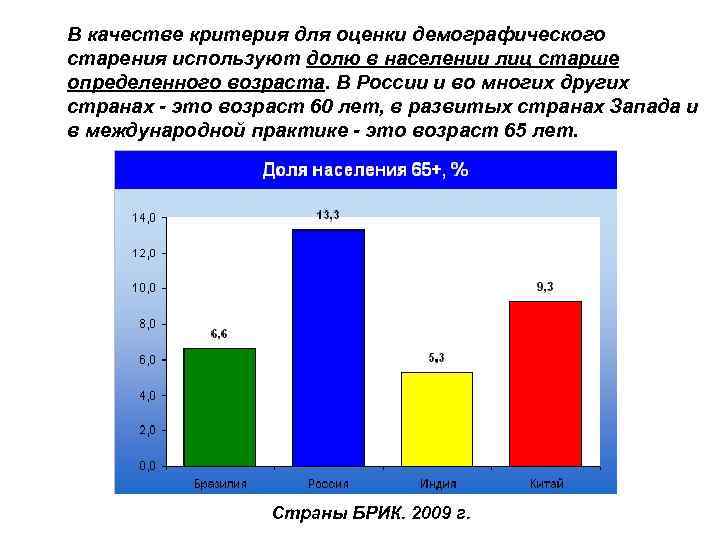 В качестве критерия для оценки демографического старения используют долю в населении лиц старше определенного возраста. В России и во многих других странах - это возраст 60 лет, в развитых странах Запада и в международной практике - это возраст 65 лет.

Доля населения 65+, %

14,0
12,0
10,0
8,0
6,0
4,0
2,0
0,0

6,6
13,3
5,3
9,3

Бразилия
Россия
Индия
Китай

Страны БРИК. 2009 г.